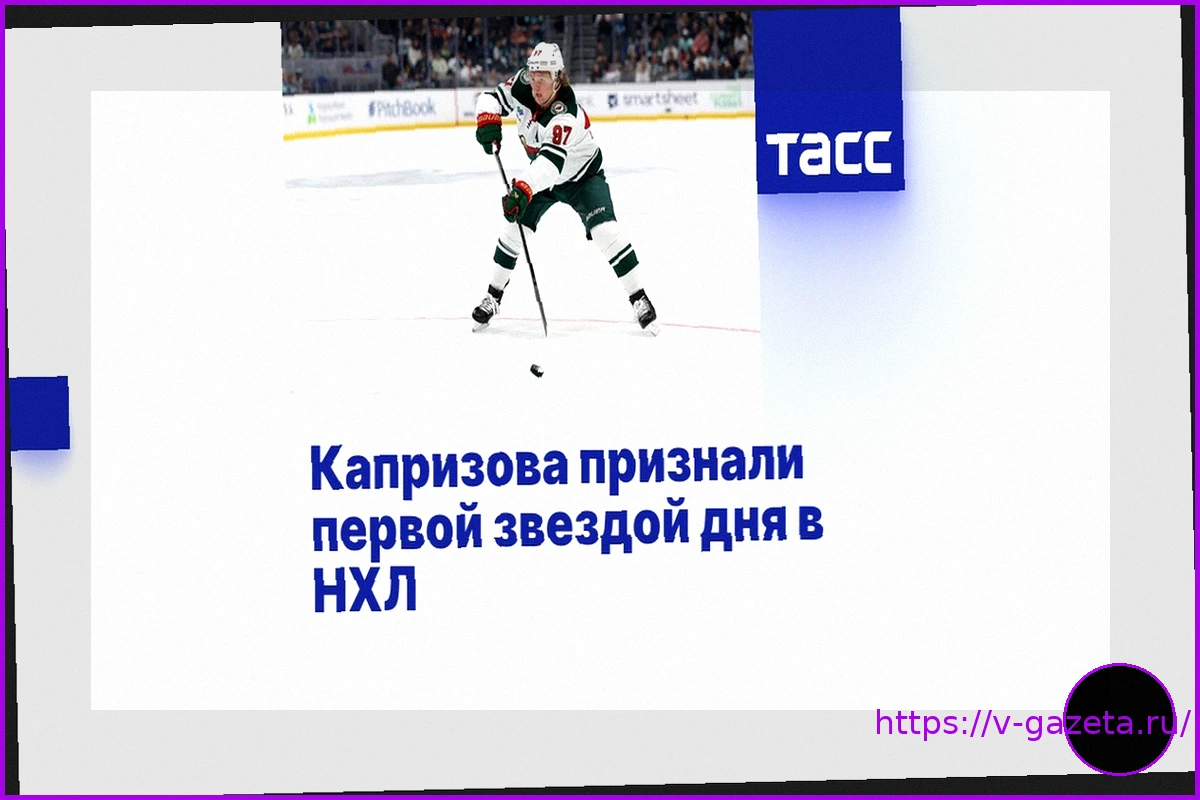 PitchBook
smartsheet
97
ТАСС

Капризова признали первой звездой дня в НХЛ

https://v-gazeta.ru/